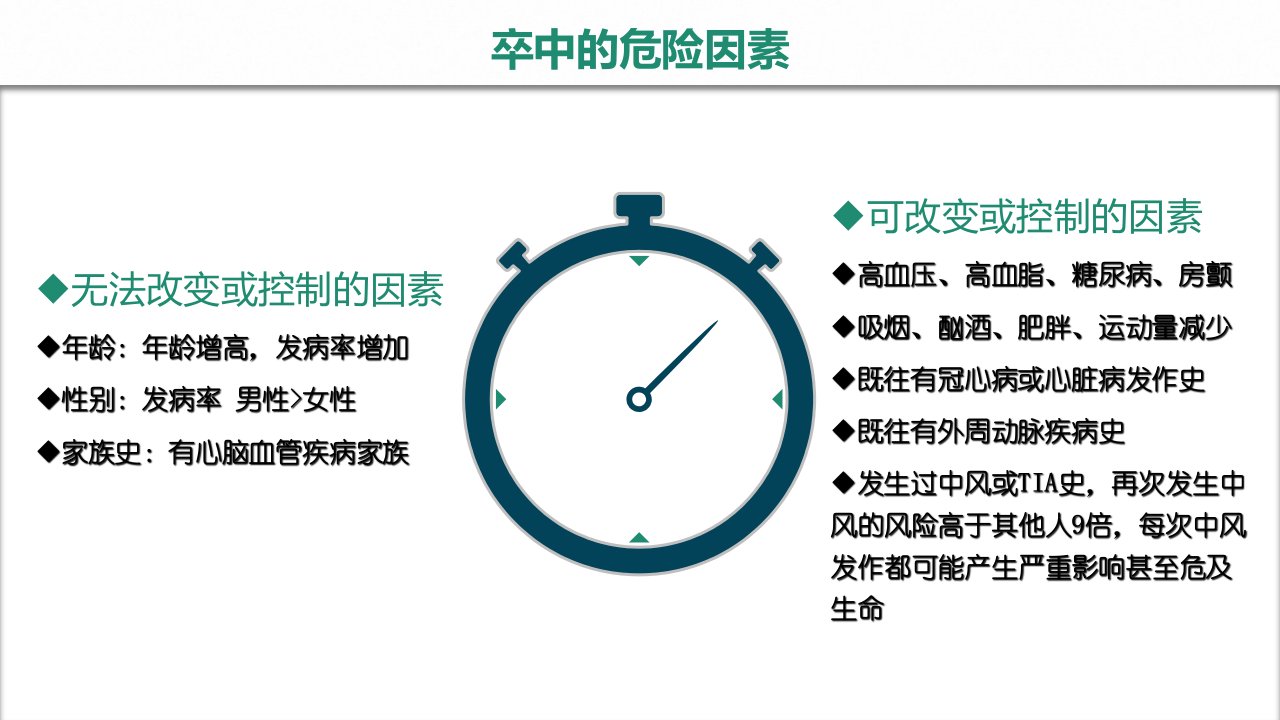 卒中的危险因素

◆无法改变或控制的因素

◆年龄：年龄增高，发病率增加

◆性别：发病率 男性>女性

◆家族史：有心脑血管疾病家族

◆可改变或控制的因素

◆高血压、高血脂、糖尿病、房颤

◆吸烟、酗酒、肥胖、运动量减少

◆既往有冠心病或心脏病发作史

◆既往有外周动脉疾病史

◆发生过中风或TIA史，再次发生中风的风险高于其他人9倍，每次中风发作都可能产生严重影响甚至危及生命